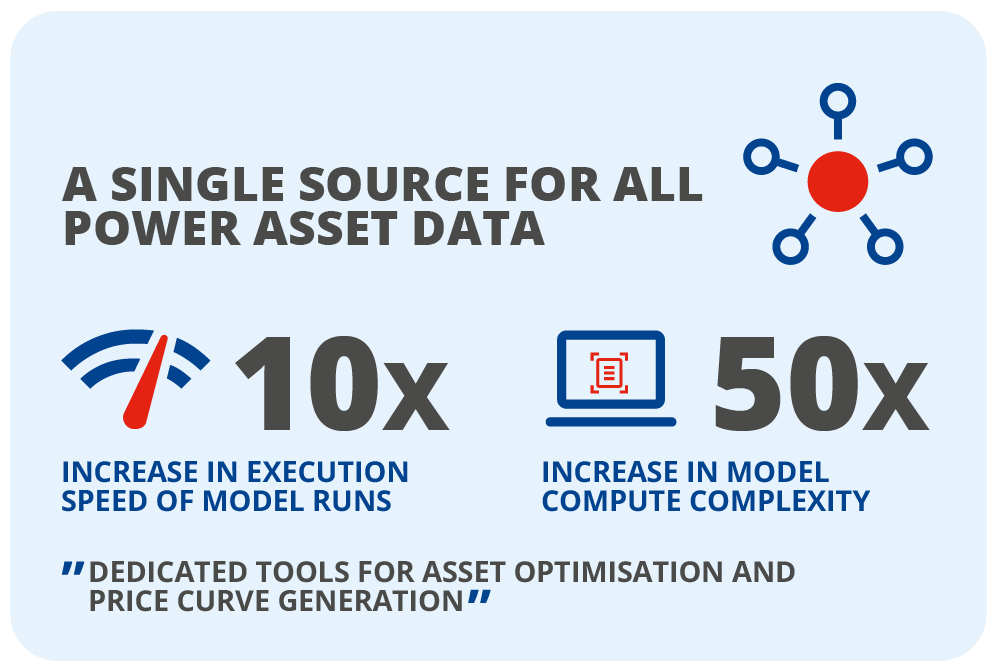 A SINGLE SOURCE FOR ALL POWER ASSET DATA

10x

INCREASE IN EXECUTION SPEED OF MODEL RUNS

50x

INCREASE IN MODEL COMPUTE COMPLEXITY

"DEDICATED TOOLS FOR ASSET OPTIMISATION AND PRICE CURVE GENERATION"